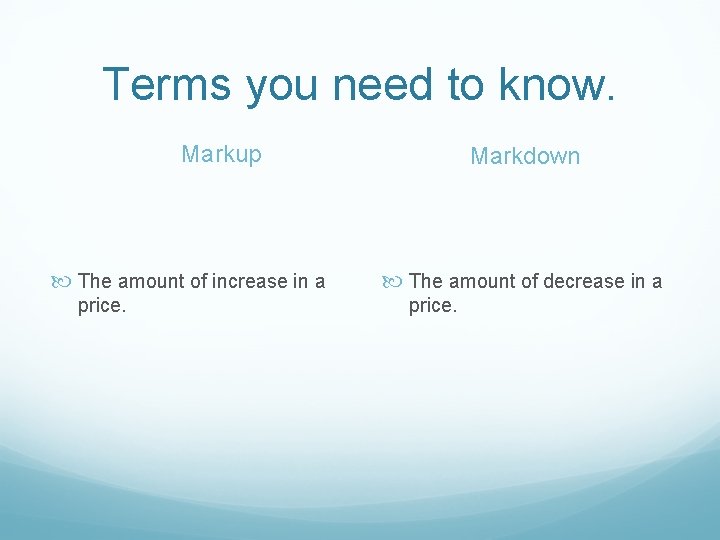 Terms you need to know.

Markup

The amount of increase in a price.

Markdown

The amount of decrease in a price.